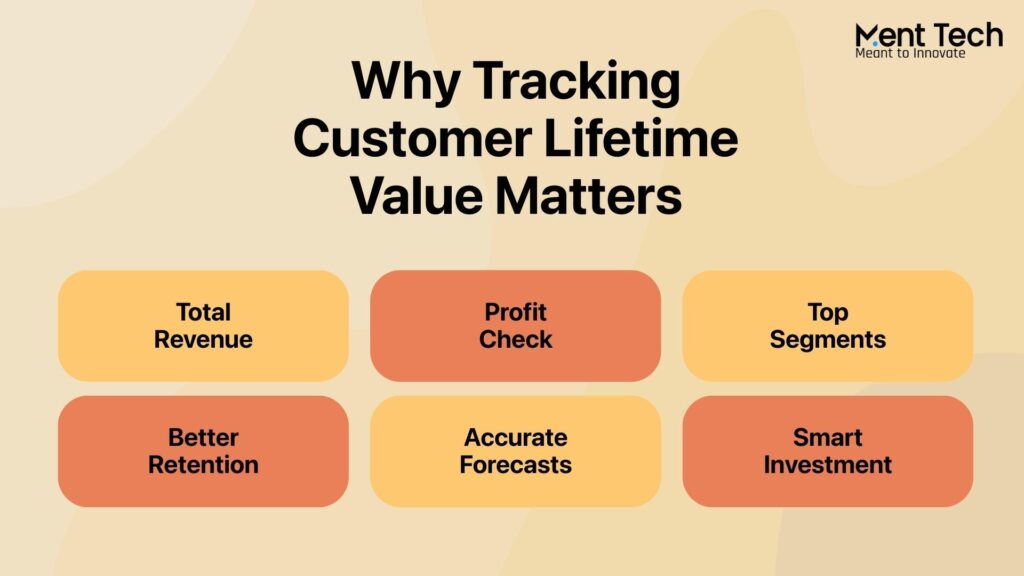 Ment Tech
Meant to Innovate

Why Tracking Customer Lifetime Value Matters

Total Revenue

Profit Check

Top Segments

Better Retention

Accurate Forecasts

Smart Investment